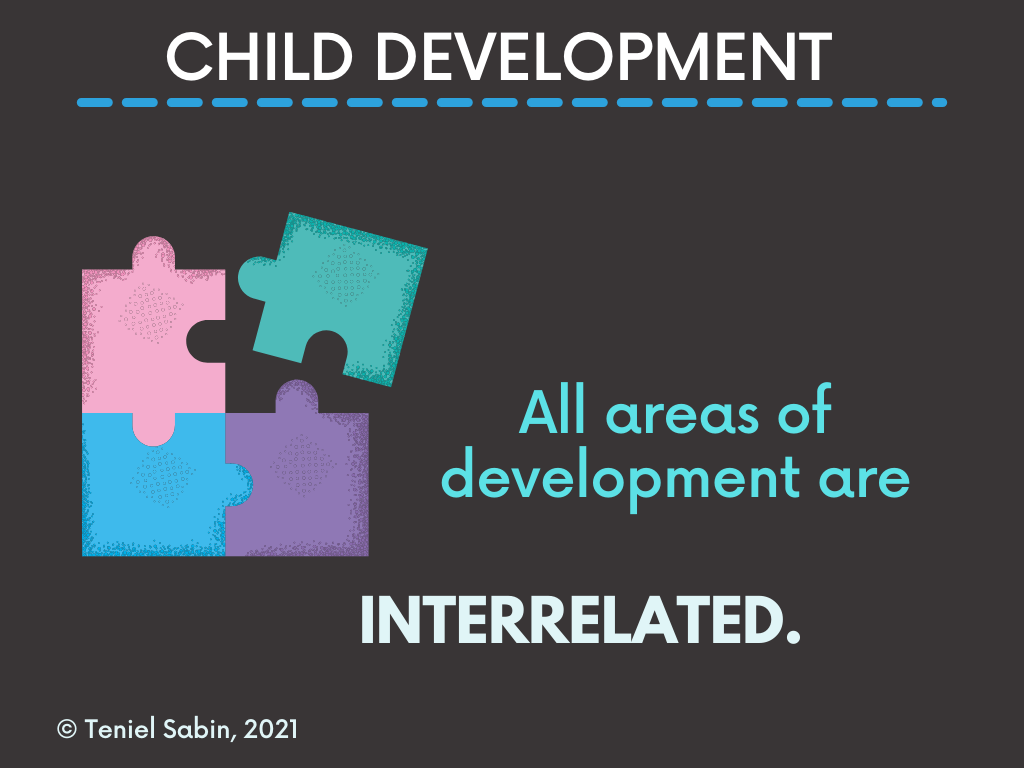 CHILD DEVELOPMENT

All areas of development are

INTERRELATED.

© Teniel Sabin, 2021